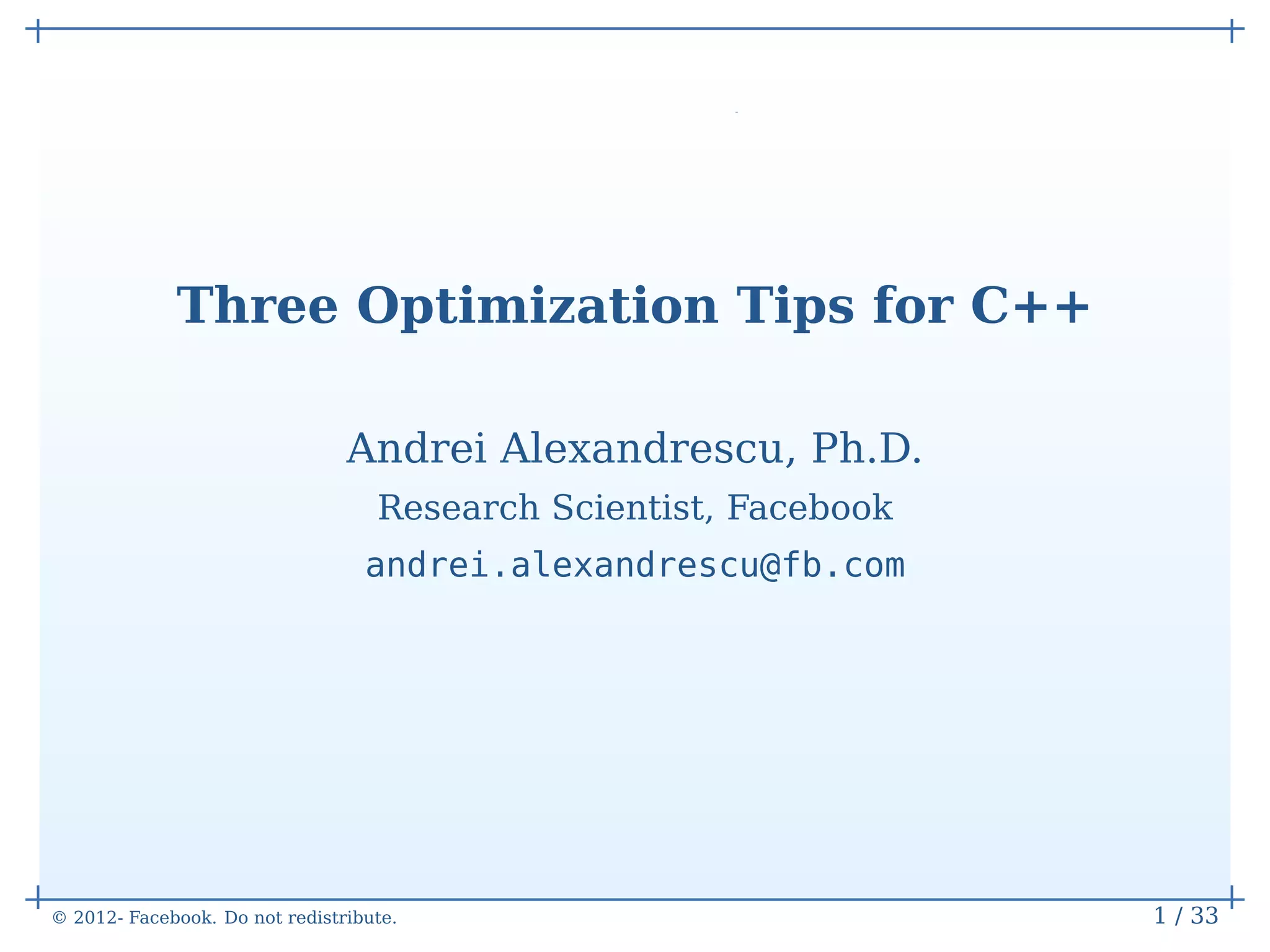 Three Optimization Tips for C++

Andrei Alexandrescu, Ph.D.

Research Scientist, Facebook

andrei.alexandrescu@fb.com

© 2012- Facebook. Do not redistribute.

1 / 33